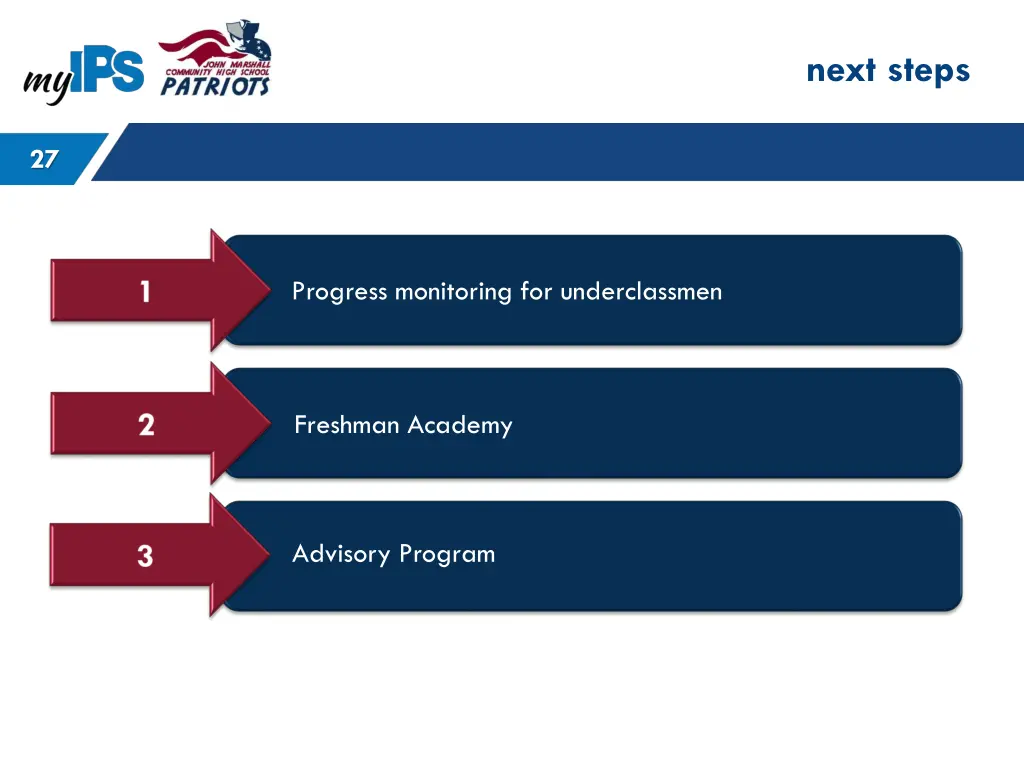 myIPS

JOHN MARSHALL COMMUNITY HIGH SCHOOL PATRIOTS

next steps

27

1

Progress monitoring for underclassmen

2

Freshman Academy

3

Advisory Program